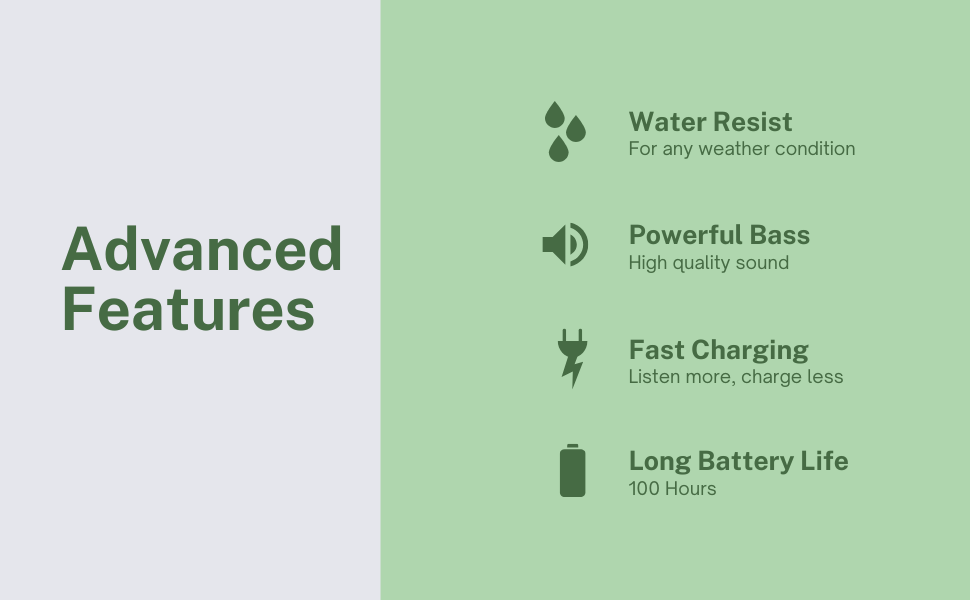 Advanced Features

Water Resist
For any weather condition

Powerful Bass
High quality sound

Fast Charging
Listen more, charge less

Long Battery Life
100 Hours